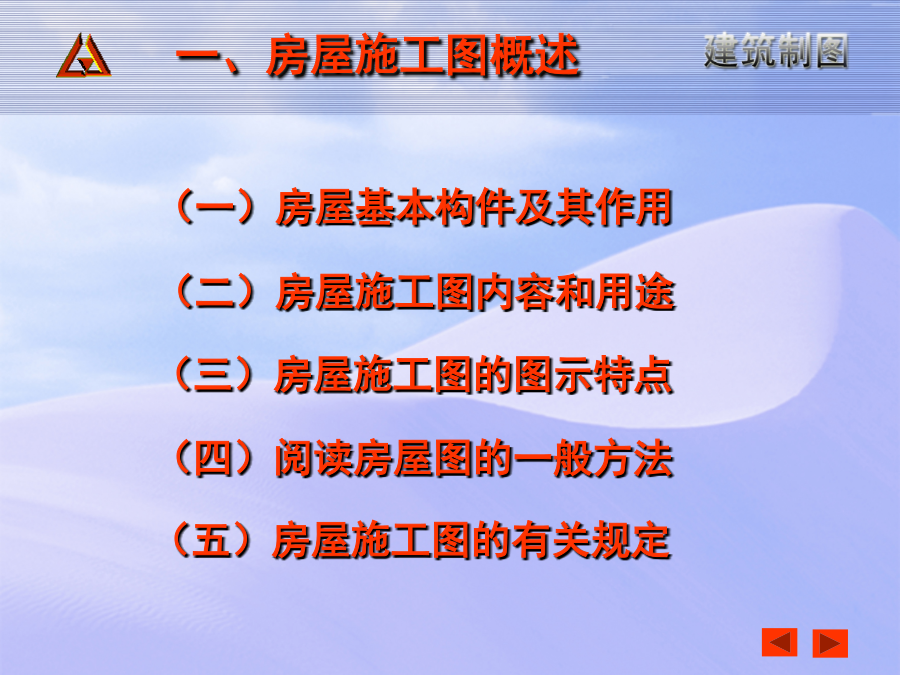 一、房屋施工图概述

建筑制图

（一）房屋基本构件及其作用

（二）房屋施工图内容和用途

（三）房屋施工图的图示特点

（四）阅读房屋图的一般方法

（五）房屋施工图的有关规定